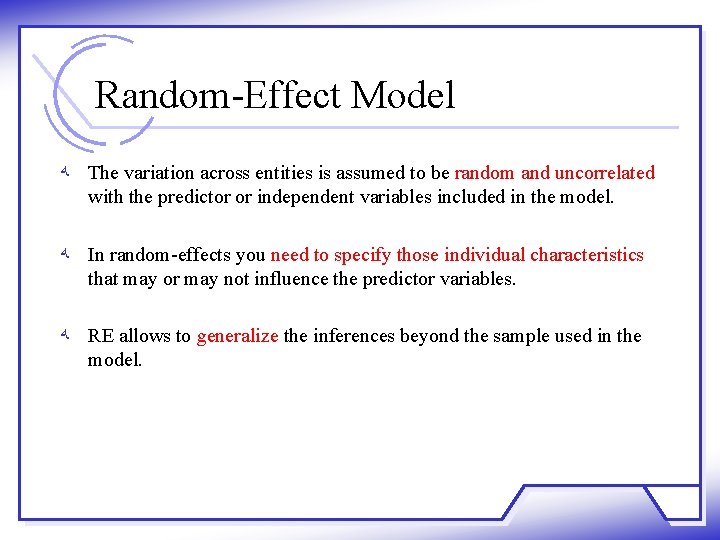 Random-Effect Model

The variation across entities is assumed to be random and uncorrelated with the predictor or independent variables included in the model.

In random-effects you need to specify those individual characteristics that may or may not influence the predictor variables.

RE allows to generalize the inferences beyond the sample used in the model.